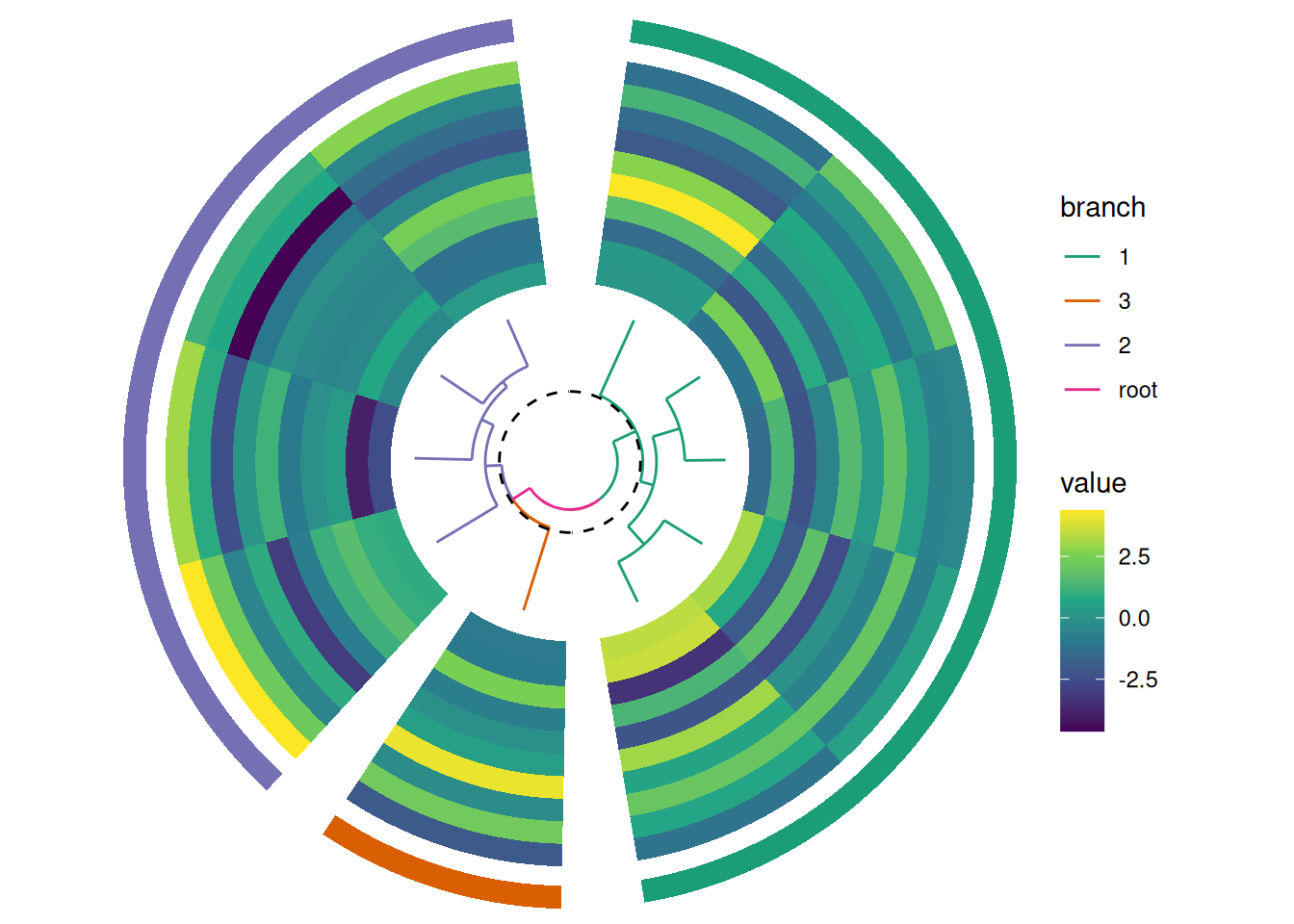 branch
1
3
2
root

value
2.5
0.0
-2.5